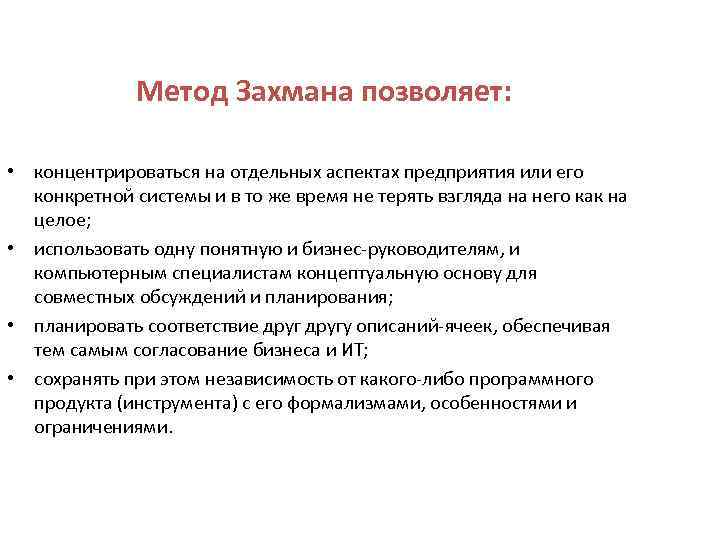 Метод Захмана позволяет:

• концентрироваться на отдельных аспектах предприятия или его конкретной системы и в то же время не терять взгляда на него как на целое;
• использовать одну понятную и бизнес-руководителям, и компьютерным специалистам концептуальную основу для совместных обсуждений и планирования;
• планировать соответствие друг другу описаний-ячеек, обеспечивая тем самым согласование бизнеса и ИТ;
• сохранять при этом независимость от какого-либо программного продукта (инструмента) с его формализмами, особенностями и ограничениями.